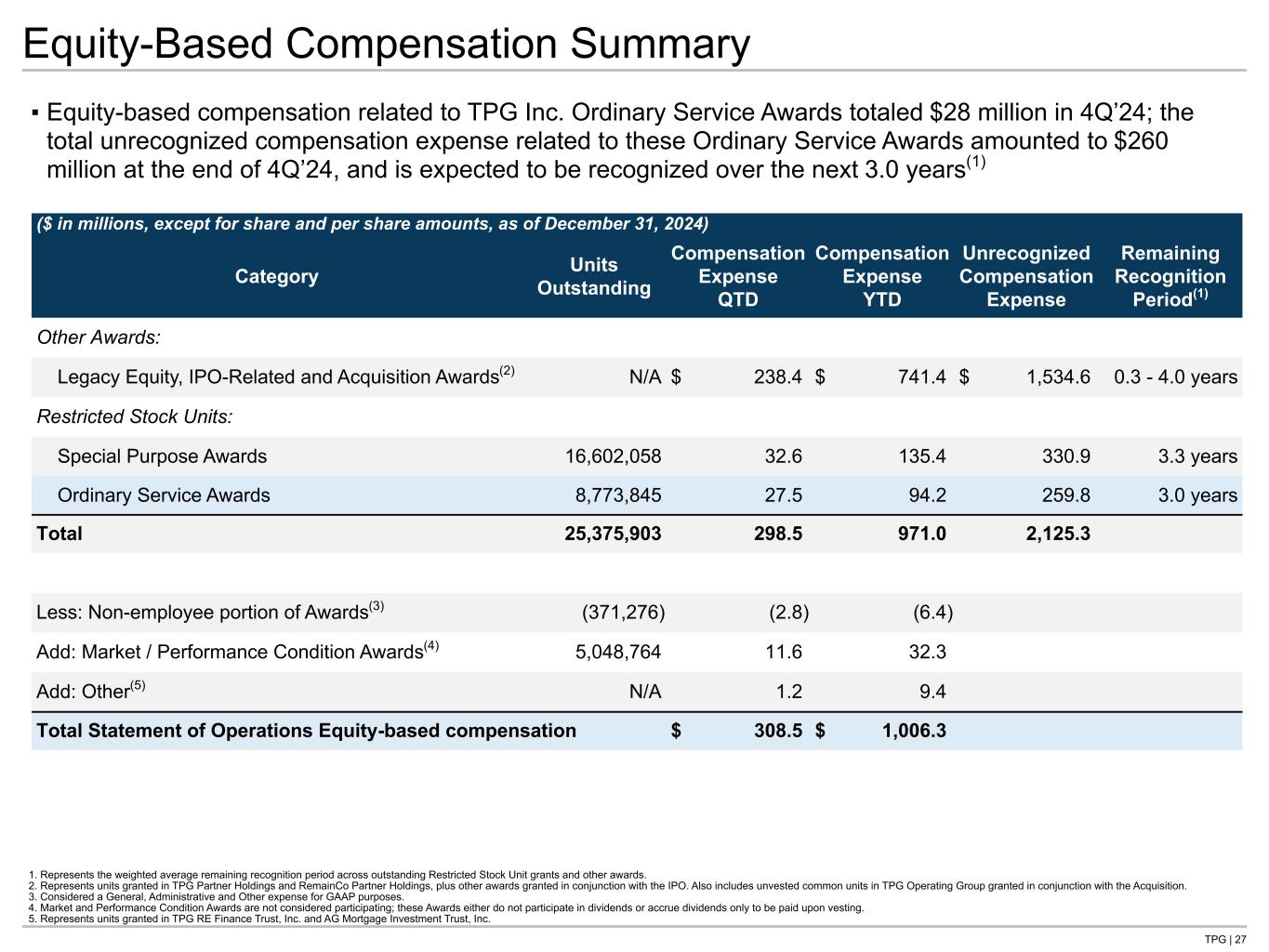 Equity-Based Compensation Summary

▪ Equity-based compensation related to TPG Inc. Ordinary Service Awards totaled $28 million in 4Q'24; the total unrecognized compensation expense related to these Ordinary Service Awards amounted to $260 million at the end of 4Q'24, and is expected to be recognized over the next 3.0 years$^{(1)}$

($ in millions, except for share and per share amounts, as of December 31, 2024)

| Category | Units Outstanding | Compensation Expense QTD | Compensation Expense YTD | Unrecognized Compensation Expense | Remaining Recognition Period$^{(1)}$ |
|---|---|---|---|---|---|
| Other Awards: | | | | | |
| Legacy Equity, IPO-Related and Acquisition Awards$^{(2)}$ | N/A | $ 238.4 | $ 741.4 | $ 1,534.6 | 0.3 - 4.0 years |
| Restricted Stock Units: | | | | | |
| Special Purpose Awards | 16,602,058 | 32.6 | 135.4 | 330.9 | 3.3 years |
| Ordinary Service Awards | 8,773,845 | 27.5 | 94.2 | 259.8 | 3.0 years |
| Total | 25,375,903 | 298.5 | 971.0 | 2,125.3 | |
| | | | | | |
| Less: Non-employee portion of Awards$^{(3)}$ | (371,276) | (2.8) | (6.4) | | |
| Add: Market / Performance Condition Awards$^{(4)}$ | 5,048,764 | 11.6 | 32.3 | | |
| Add: Other$^{(5)}$ | N/A | 1.2 | 9.4 | | |
| Total Statement of Operations Equity-based compensation | | $ 308.5 | $ 1,006.3 | | |

1. Represents the weighted average remaining recognition period across outstanding Restricted Stock Unit grants and other awards.
2. Represents units granted in TPG Partner Holdings and RemainCo Partner Holdings, plus other awards granted in conjunction with the IPO. Also includes unvested common units in TPG Operating Group granted in conjunction with the Acquisition.
3. Considered a General, Administrative and Other expense for GAAP purposes.
4. Market and Performance Condition Awards are not considered participating; these Awards either do not participate in dividends or accrue dividends only to be paid upon vesting.
5. Represents units granted in TPG RE Finance Trust, Inc. and AG Mortgage Investment Trust, Inc.

TPG | 27